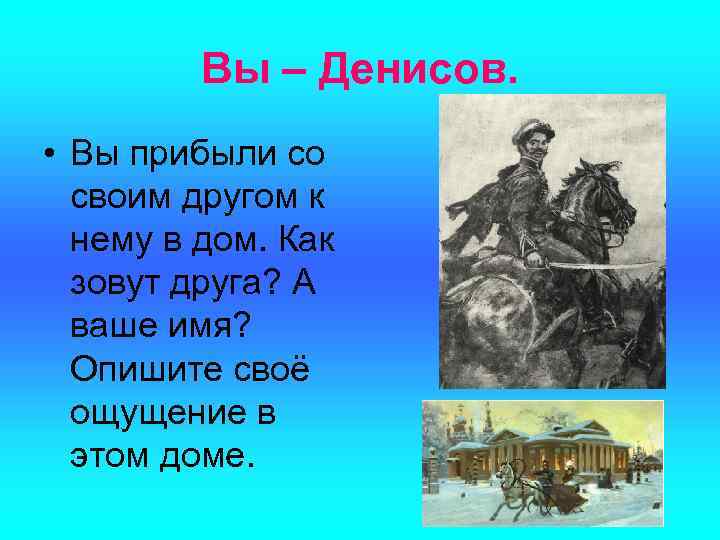 Вы – Денисов.

• Вы прибыли со своим другом к нему в дом. Как зовут друга? А ваше имя? Опишите своё ощущение в этом доме.